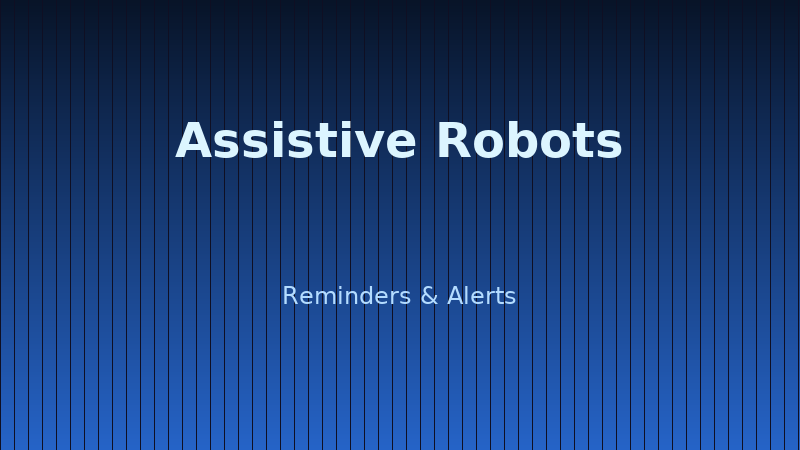 Assistive Robots

Reminders & Alerts